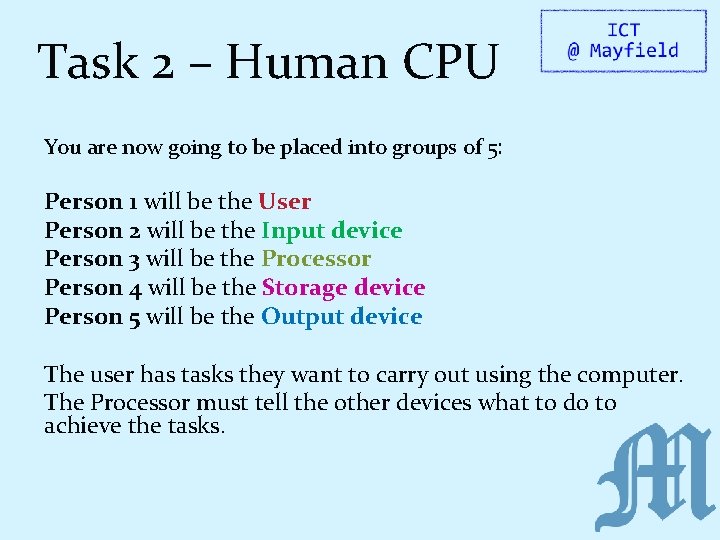 Task 2 – Human CPU

ICT
@ Mayfield

You are now going to be placed into groups of 5:

Person 1 will be the User
Person 2 will be the Input device
Person 3 will be the Processor
Person 4 will be the Storage device
Person 5 will be the Output device

The user has tasks they want to carry out using the computer.

The Processor must tell the other devices what to do to achieve the tasks.

M